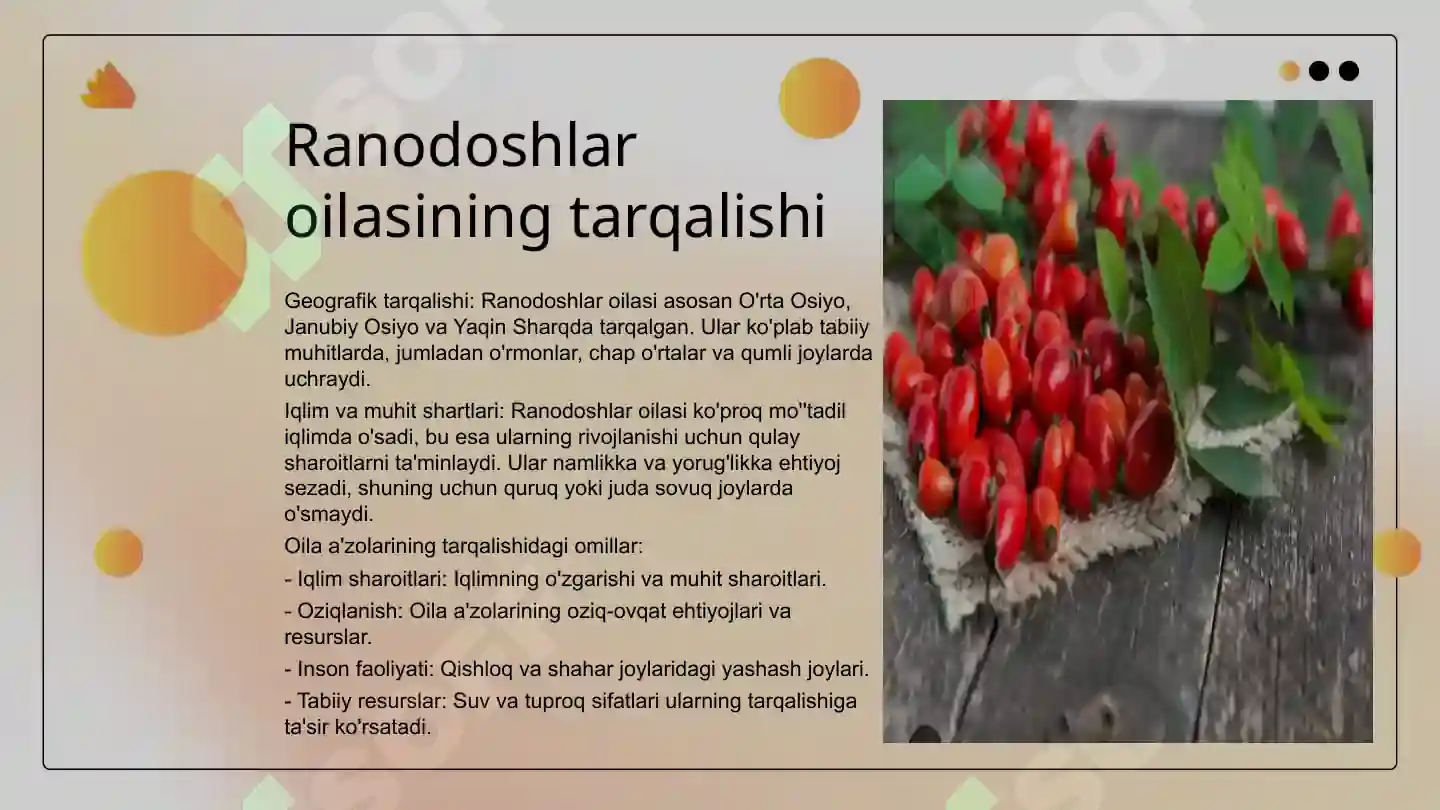 Ranodoshlar oilasining tarqalishi

Geografik tarqalishi: Ranodoshlar oilasi asosan O'rta Osiyo, Janubiy Osiyo va Yaqin Sharqda tarqalgan. Ular ko'plab tabiiy muhitlarda, jumladan o'rmonlar, chap o'rtalar va qumli joylarda uchraydi.

Iqlim va muhit shartlari: Ranodoshlar oilasi ko'proq mo''tadil iqlimda o'sadi, bu esa ularning rivojlanishi uchun qulay sharoitlarni ta'minlaydi. Ular namlikka va yorug'likka ehtiyoj sezadi, shuning uchun quruq yoki juda sovuq joylarda o'smaydi.

Oila a'zolarining tarqalishidagi omillar:

- Iqlim sharoitlari: Iqlimning o'zgarishi va muhit sharoitlari.

- Oziqlanish: Oila a'zolarining oziq-ovqat ehtiyojlari va resurslar.

- Inson faoliyati: Qishloq va shahar joylaridagi yashash joylari.

- Tabiiy resurslar: Suv va tuproq sifatlari ularning tarqalishiga ta'sir ko'rsatadi.